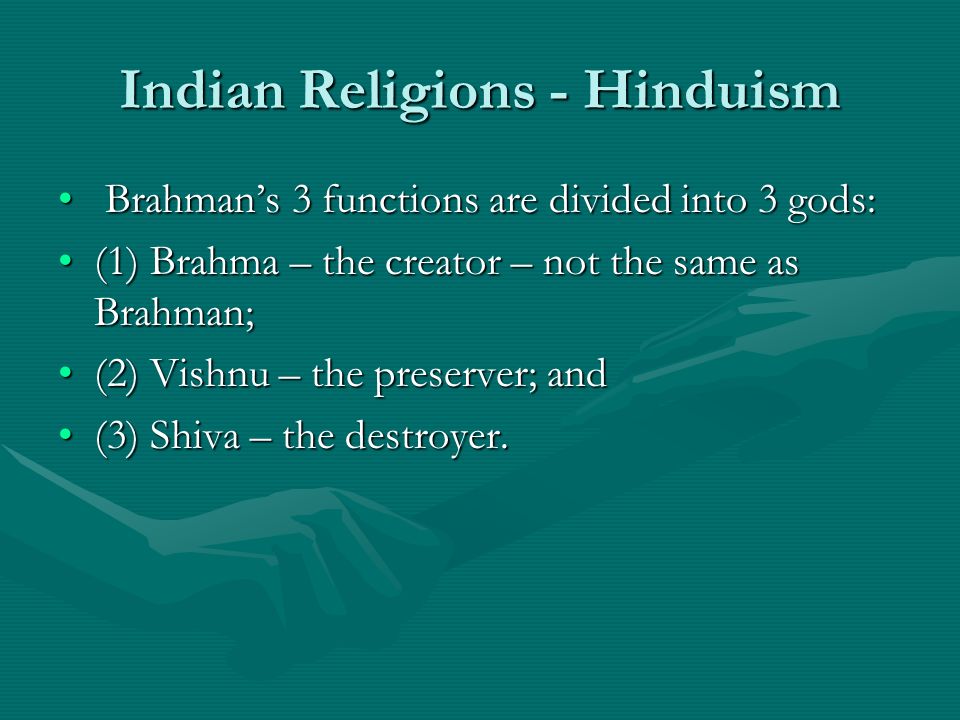 Indian Religions - Hinduism

• Brahman’s 3 functions are divided into 3 gods:
• (1) Brahma – the creator – not the same as Brahman;
• (2) Vishnu – the preserver; and
• (3) Shiva – the destroyer.